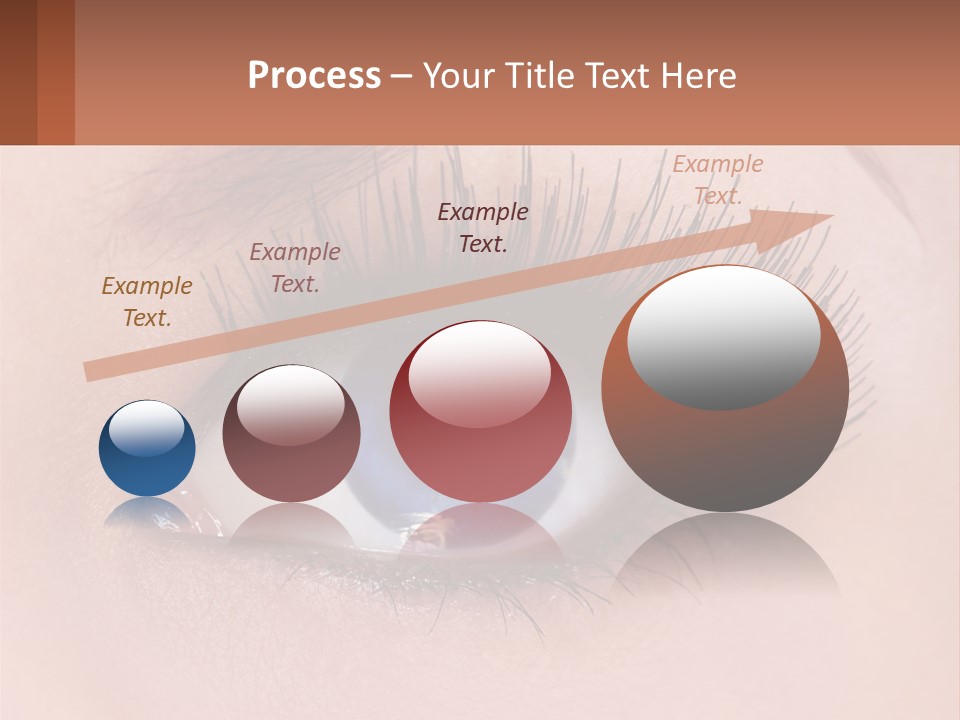 Process – Your Title Text Here

Example Text.

Example Text.

Example Text.

Example Text.